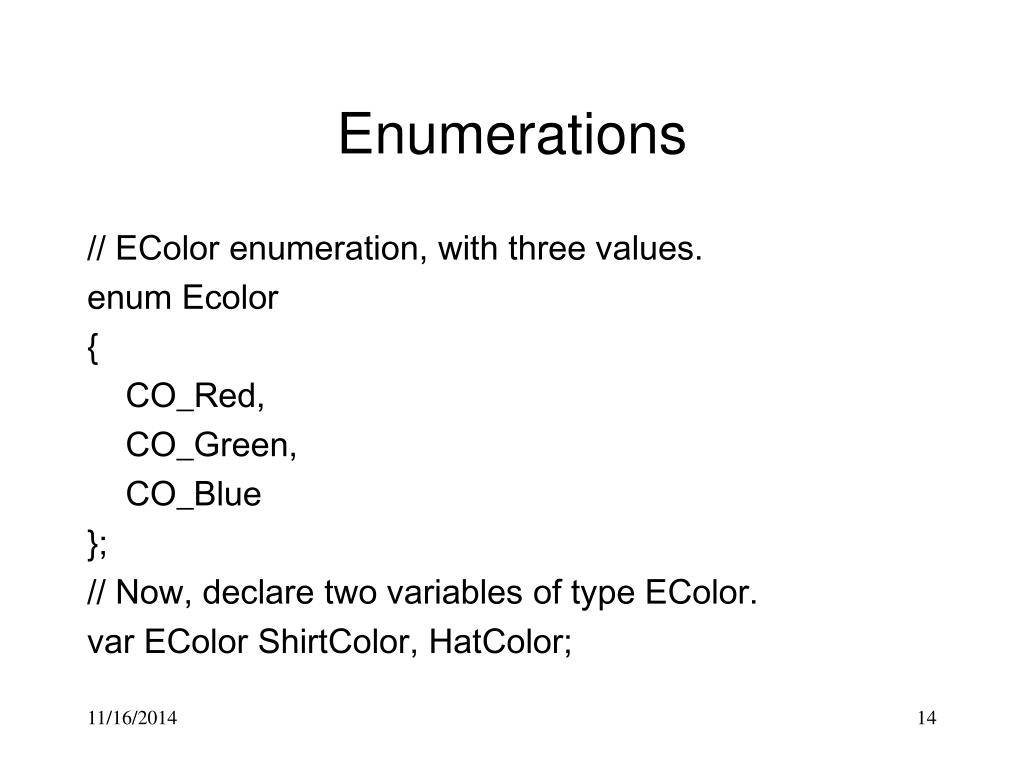 Enumerations

// EColor enumeration, with three values.
enum Ecolor
{
CO_Red,
CO_Green,
CO_Blue
};
// Now, declare two variables of type EColor.
var EColor ShirtColor, HatColor;

11/16/2014

14